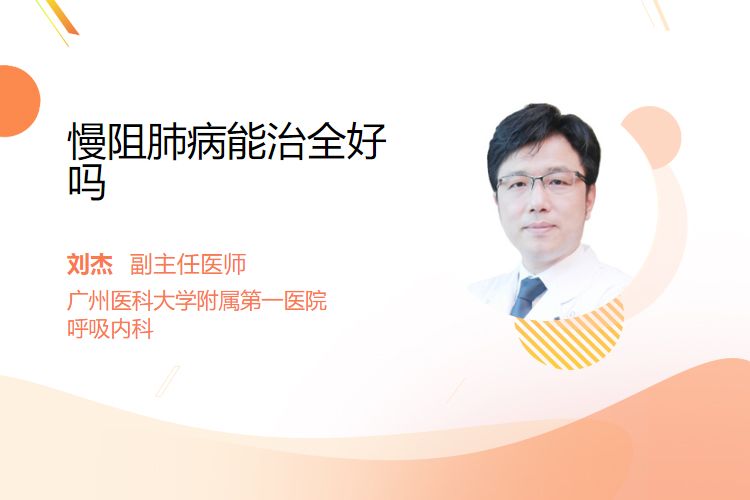 慢阻肺病能治全好吗

刘杰 副主任医师
广州医科大学附属第一医院
呼吸内科